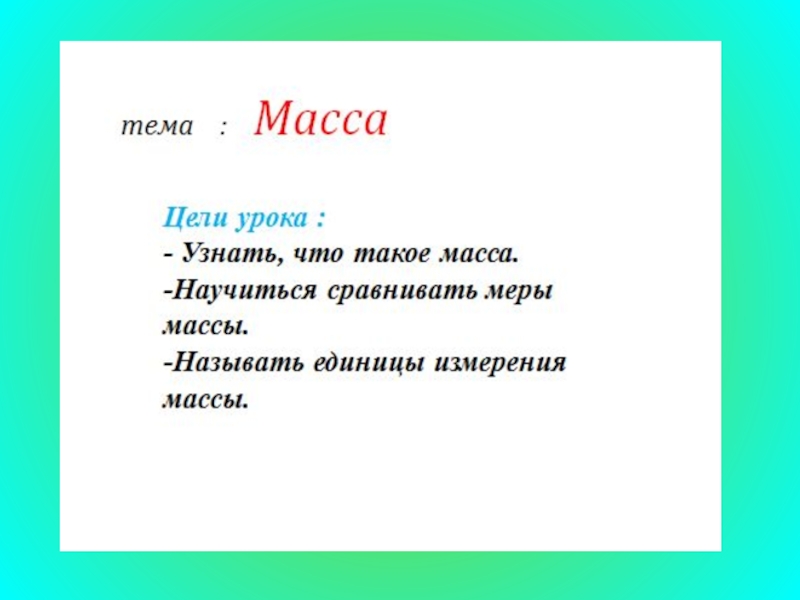 тема : Масса

Цели урока :
- Узнать, что такое масса.
-Научиться сравнивать меры массы.
-Называть единицы измерения массы.